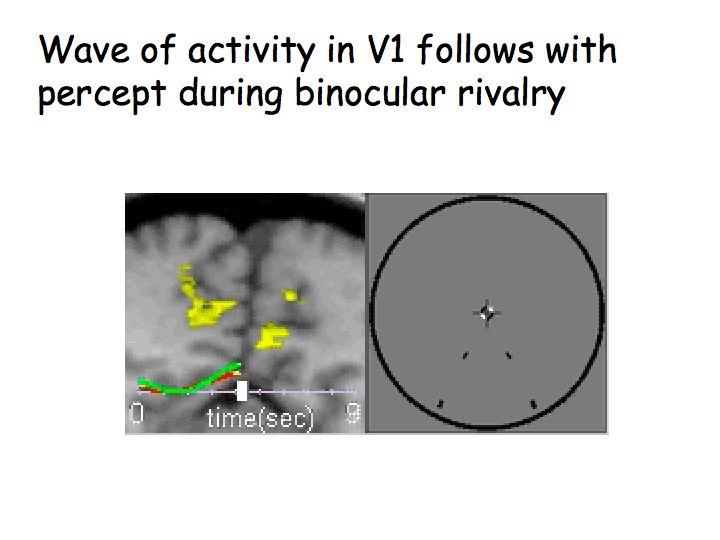 Wave of activity in V1 follows with percept during binocular rivalry

0 time(sec) 9